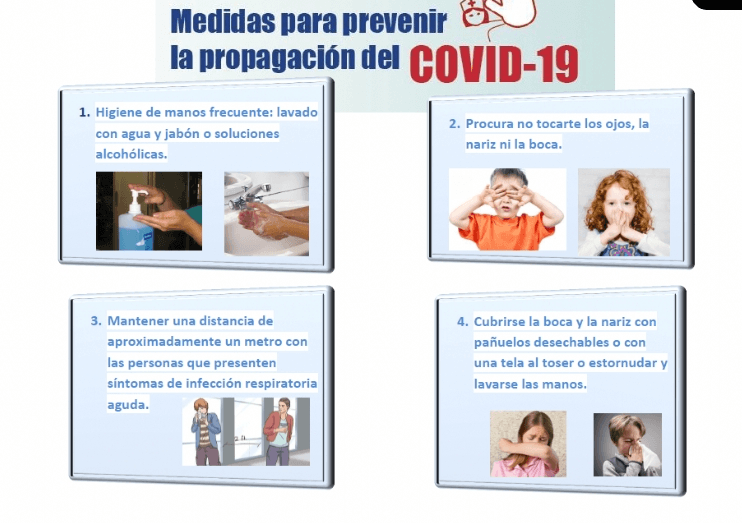 Medidas para prevenir la propagación del COVID-19

1. Higiene de manos frecuente: lavado con agua y jabón o soluciones alcohólicas.

2. Procura no tocarte los ojos, la nariz ni la boca.

3. Mantener una distancia de aproximadamente un metro con las personas que presenten síntomas de infección respiratoria aguda.

4. Cubrirse la boca y la nariz con pañuelos desechables o con una tela al toser o estornudar y lavarse las manos.